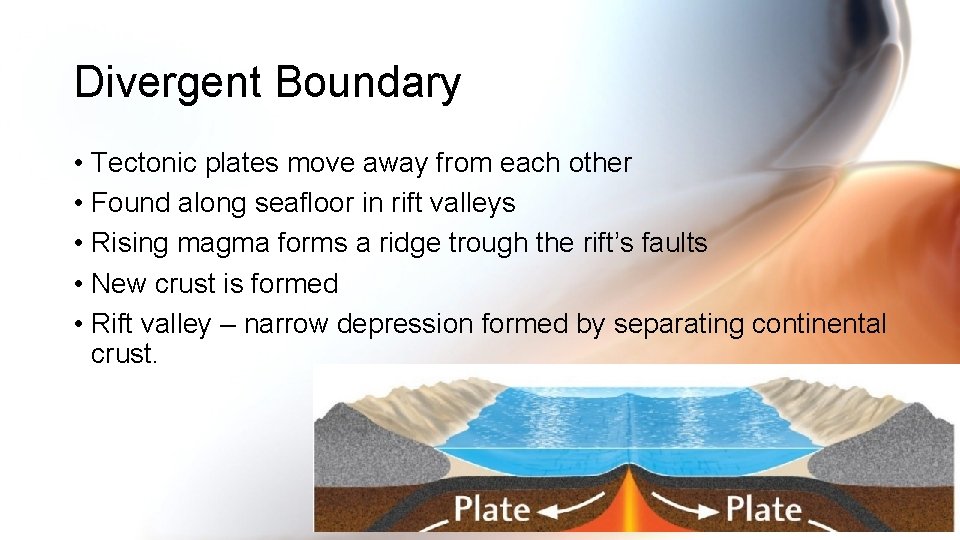 Divergent Boundary

• Tectonic plates move away from each other
• Found along seafloor in rift valleys
• Rising magma forms a ridge trough the rift's faults
• New crust is formed
• Rift valley – narrow depression formed by separating continental crust.

Plate

Plate